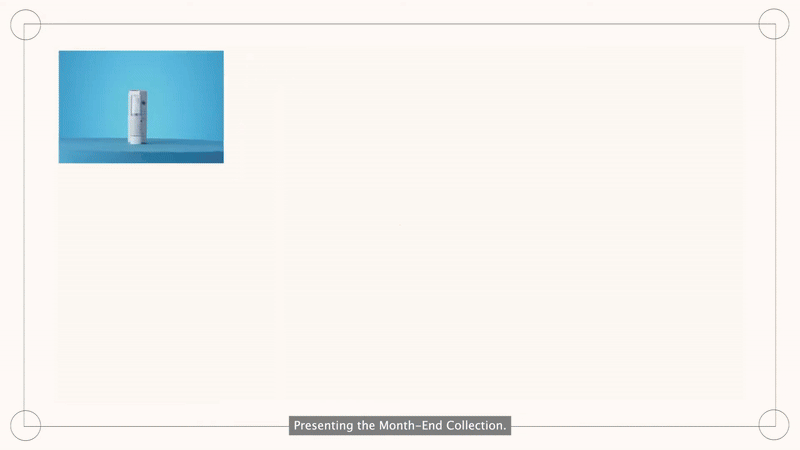 Presenting the Month-End Collection.